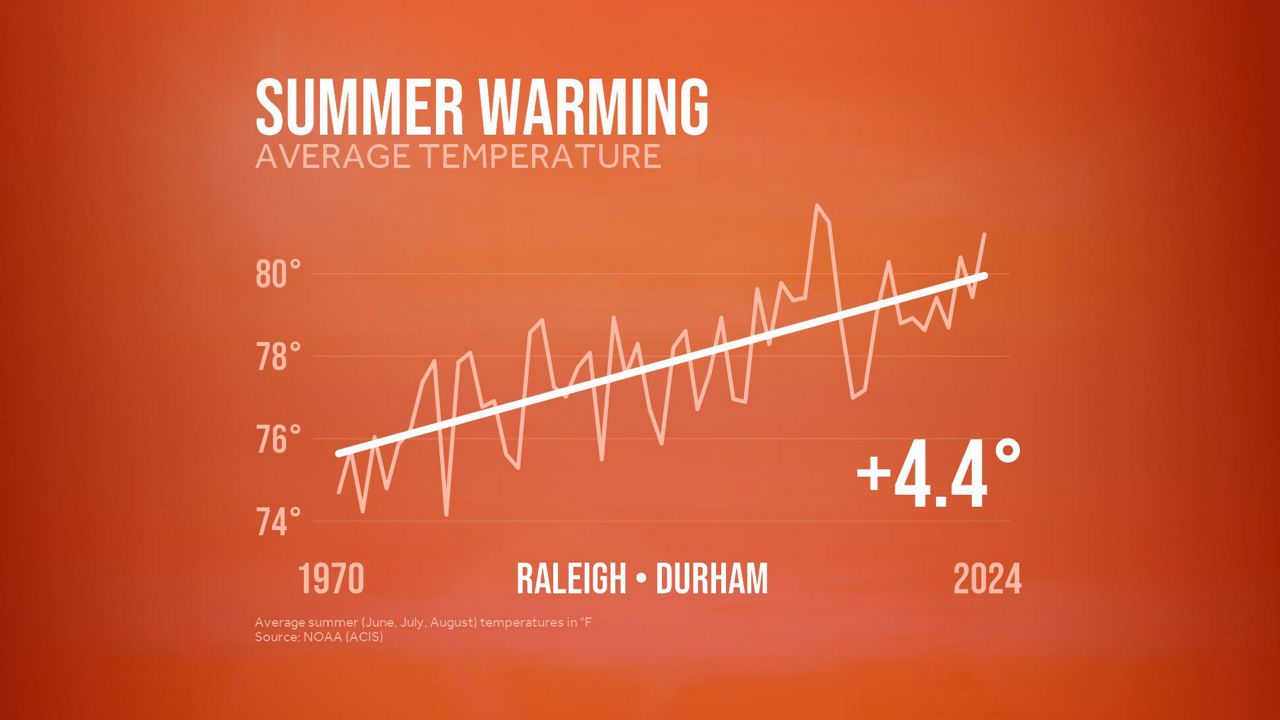 SUMMER WARMING
AVERAGE TEMPERATURE

80°
78°
76°
74°

+4.4°

1970
RALEIGH • DURHAM
2024

Average summer (June, July, August) temperatures in °F
Source: NOAA (ACIS)